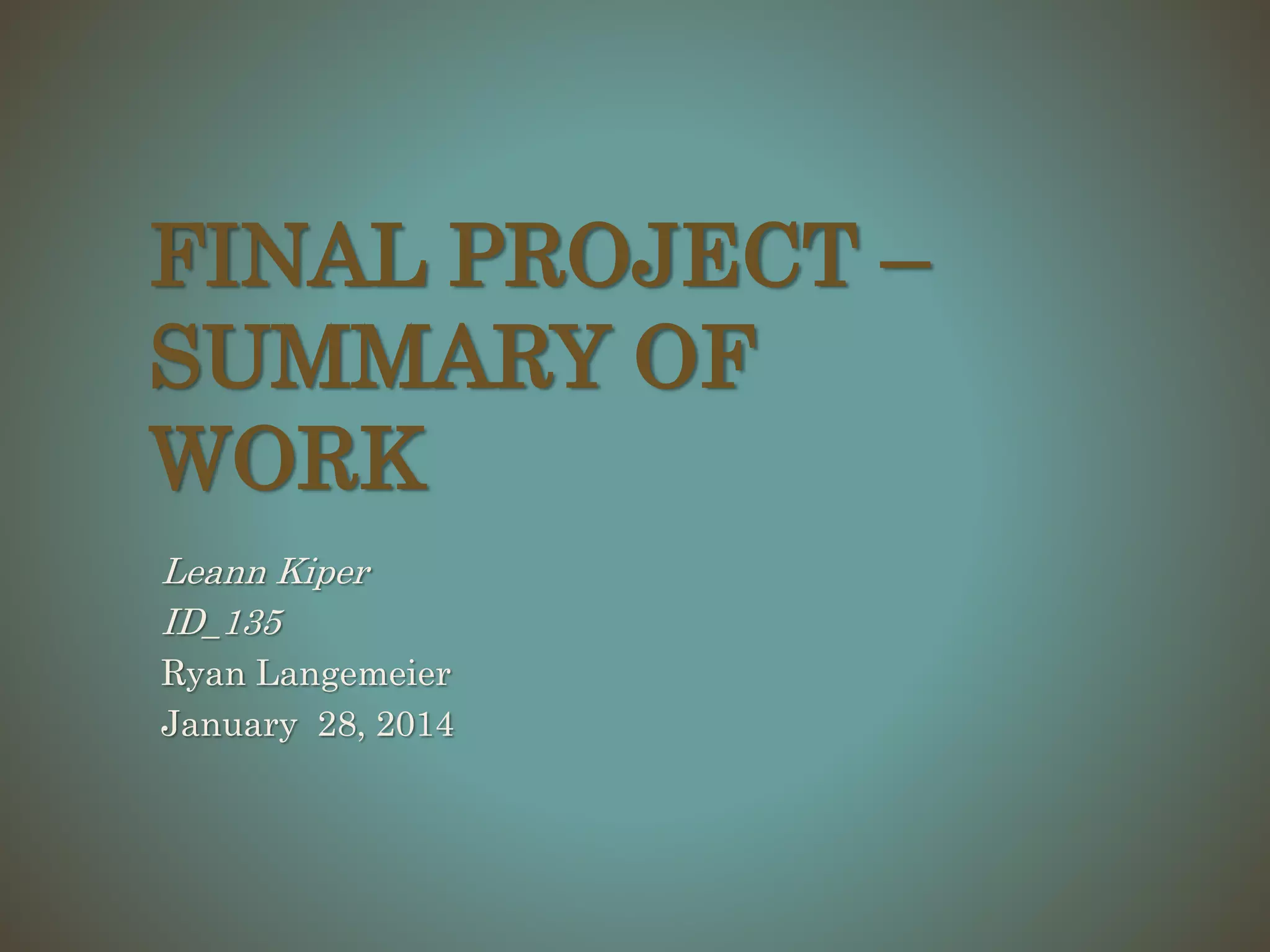 FINAL PROJECT – SUMMARY OF WORK

Leann Kiper
ID_135
Ryan Langemeier
January 28, 2014